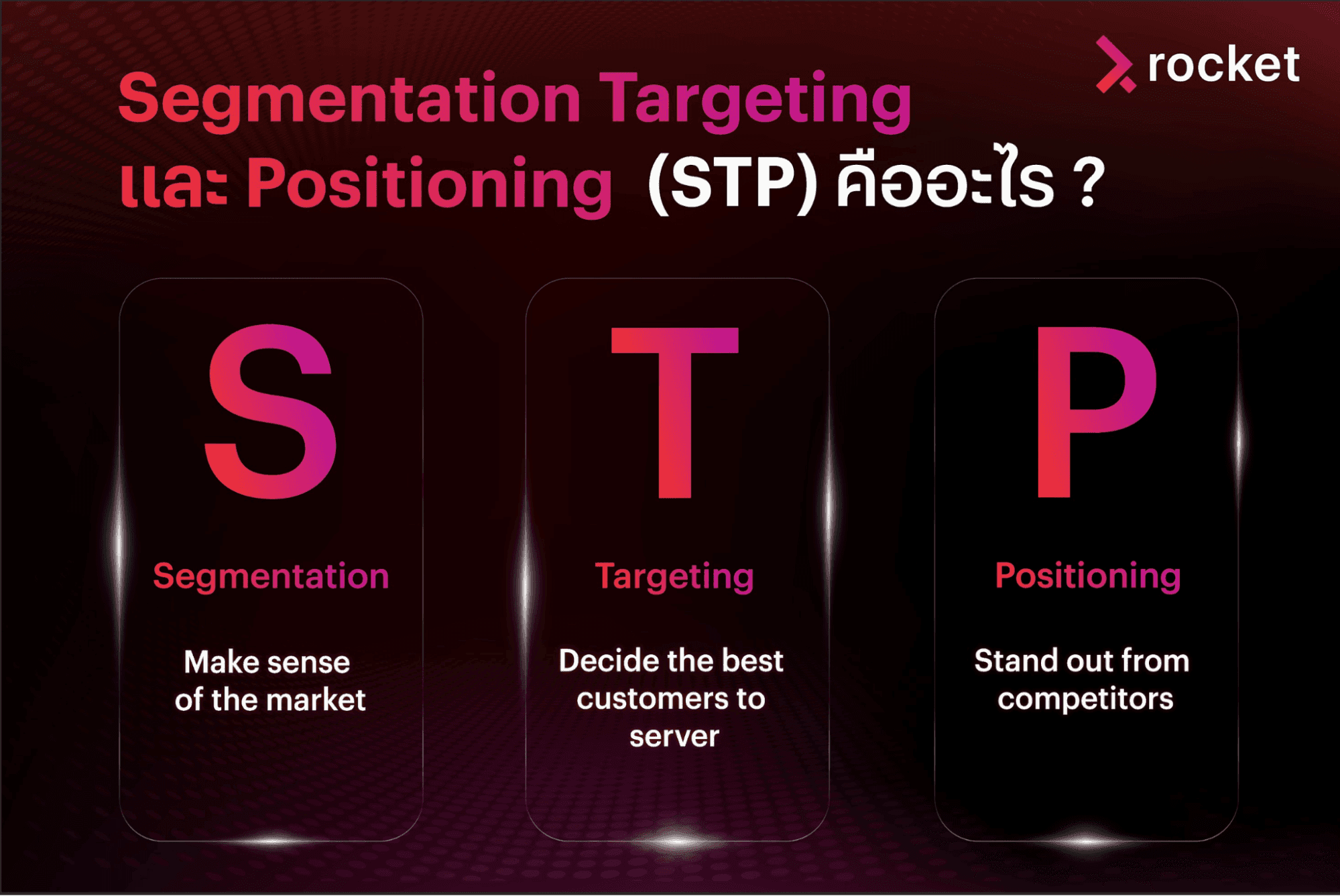 rocket

Segmentation Targeting และ Positioning (STP) คืออะไร ?

S

Segmentation

Make sense of the market

T

Targeting

Decide the best customers to server

P

Positioning

Stand out from competitors